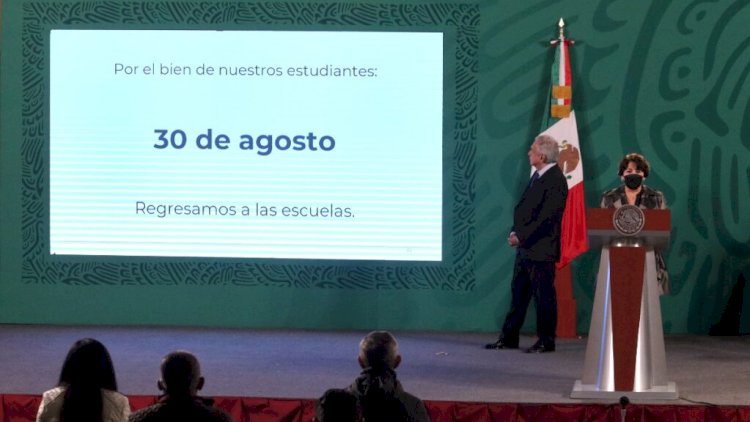 Por el bien de nuestros estudiantes:

30 de agosto

Regresamos a las escuelas.